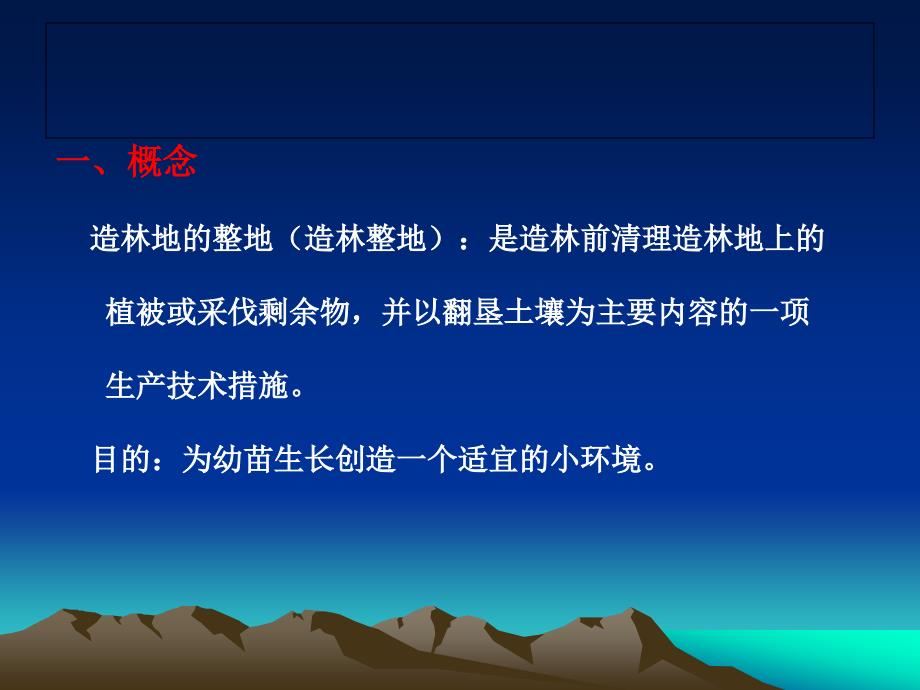 一、概念

造林地的整地（造林整地）：是造林前清理造林地上的植被或采伐剩余物，并以翻垦土壤为主要内容的一项生产技术措施。

目的：为幼苗生长创造一个适宜的小环境。